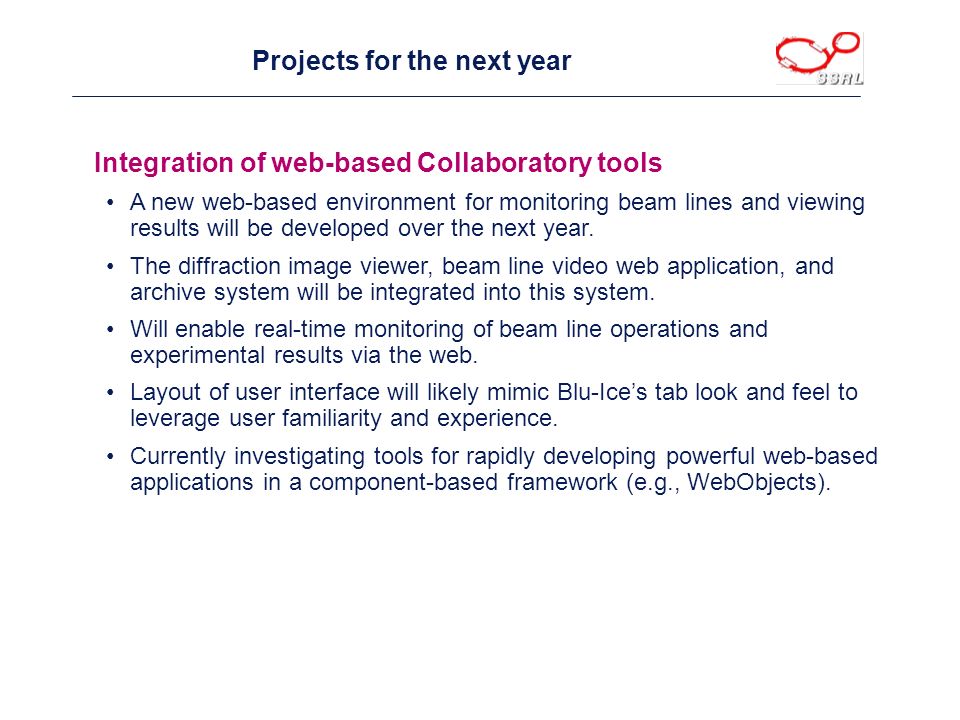 Projects for the next year

SSRL

Integration of web-based Collaboratory tools

• A new web-based environment for monitoring beam lines and viewing results will be developed over the next year.

• The diffraction image viewer, beam line video web application, and archive system will be integrated into this system.

• Will enable real-time monitoring of beam line operations and experimental results via the web.

• Layout of user interface will likely mimic Blu-Ice's tab look and feel to leverage user familiarity and experience.

• Currently investigating tools for rapidly developing powerful web-based applications in a component-based framework (e.g., WebObjects).